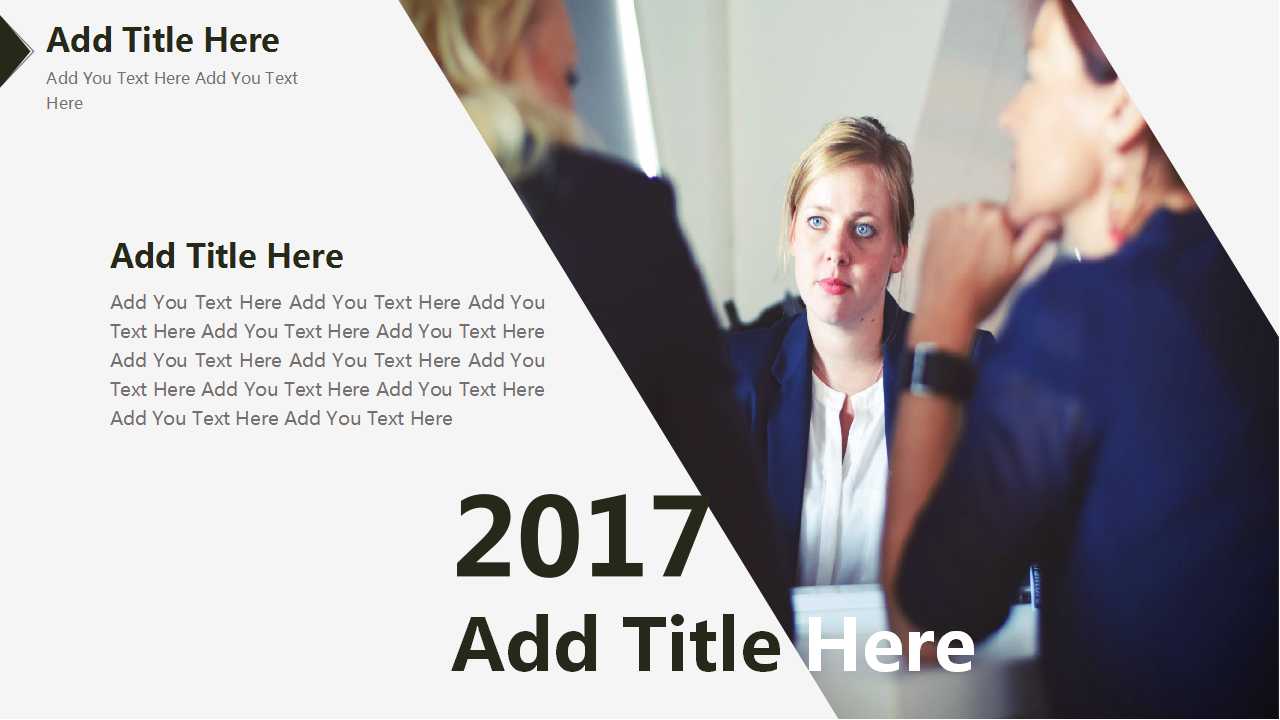 Add Title Here
Add You Text Here Add You Text Here

Add Title Here
Add You Text Here Add You Text Here Add You Text Here Add You Text Here Add You Text Here Add You Text Here Add You Text Here Add You Text Here Add You Text Here Add You Text Here Add You Text Here Add You Text Here

2017
Add Title Here